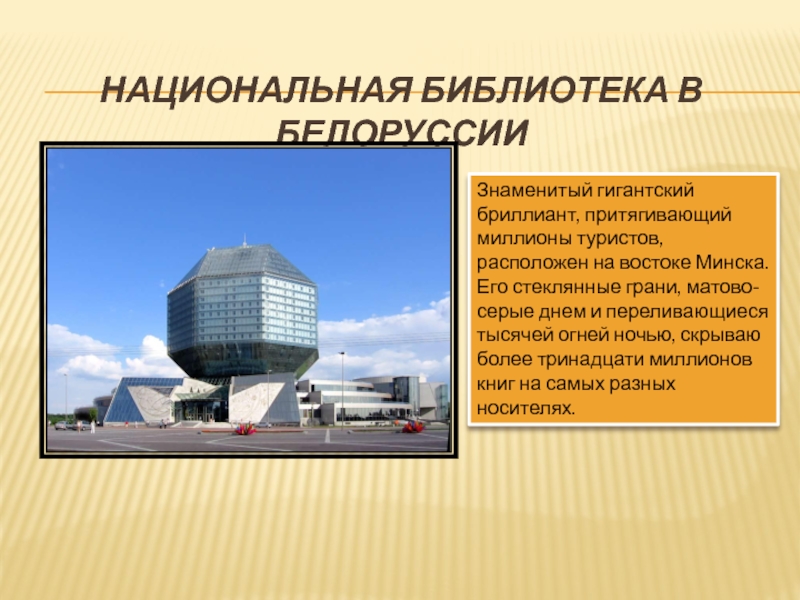 НАЦИОНАЛЬНАЯ БИБЛИОТЕКА В БЕЛОРУССИИ

Знаменитый гигантский бриллиант, притягивающий миллионы туристов, расположен на востоке Минска. Его стеклянные грани, матово-серые днем и переливающиеся тысячей огней ночью, скрываю более тринадцати миллионов книг на самых разных носителях.